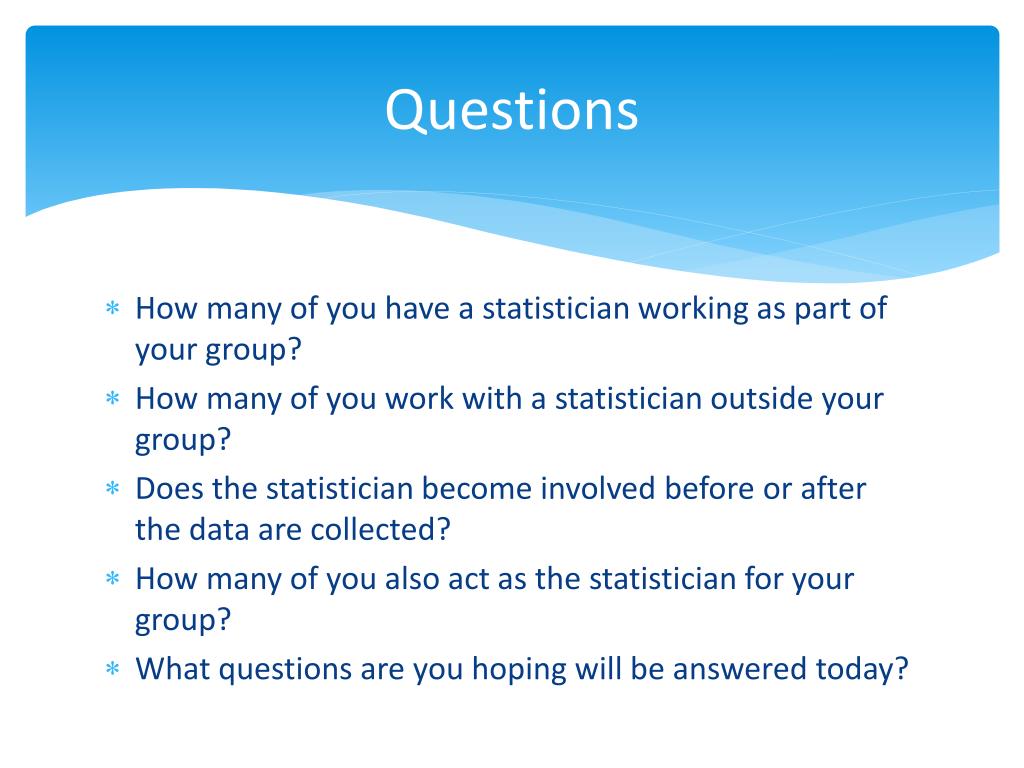 Questions

∗ How many of you have a statistician working as part of your group?
∗ How many of you work with a statistician outside your group?
∗ Does the statistician become involved before or after the data are collected?
∗ How many of you also act as the statistician for your group?
∗ What questions are you hoping will be answered today?